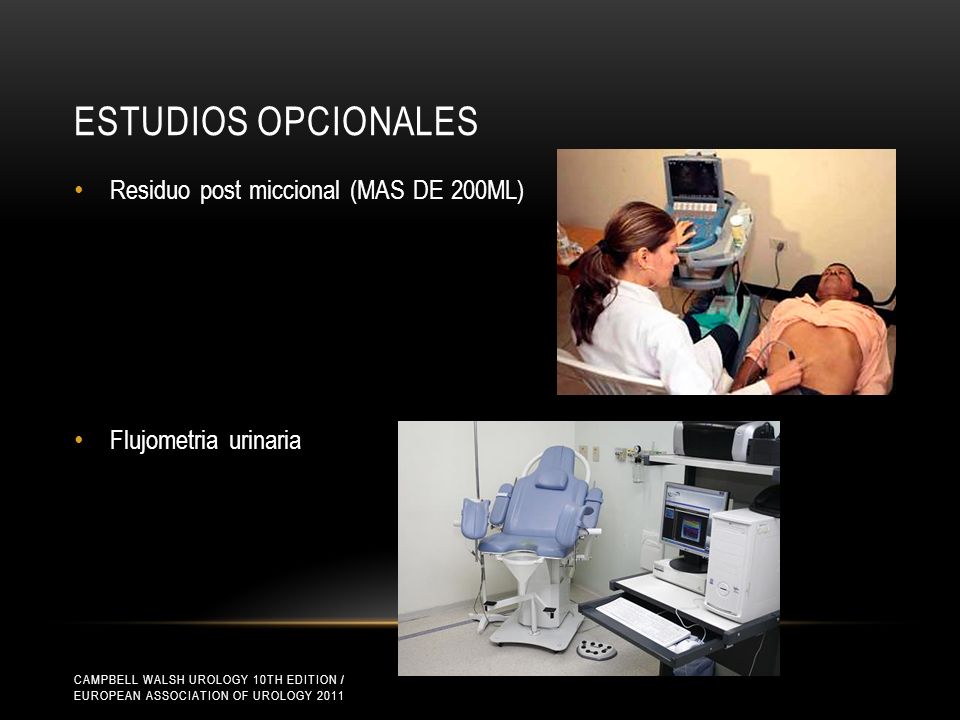 ESTUDIOS OPCIONALES

• Residuo post miccional (MAS DE 200ML)

• Flujometria urinaria

CAMPBELL WALSH UROLOGY 10TH EDITION / EUROPEAN ASSOCIATION OF UROLOGY 2011